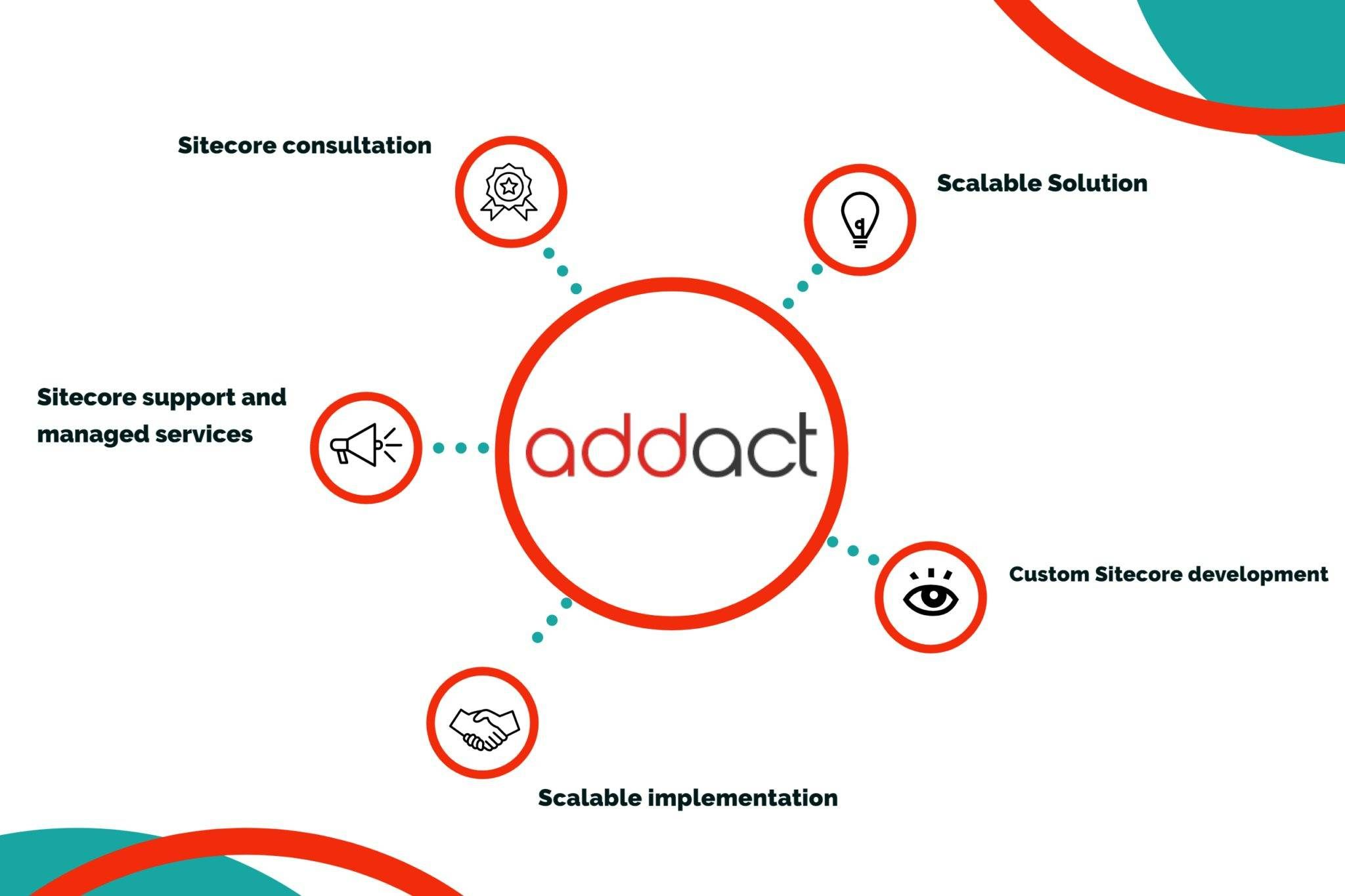 Sitecore consultation

Scalable Solution

Sitecore support and managed services

addact

Custom Sitecore development

Scalable implementation